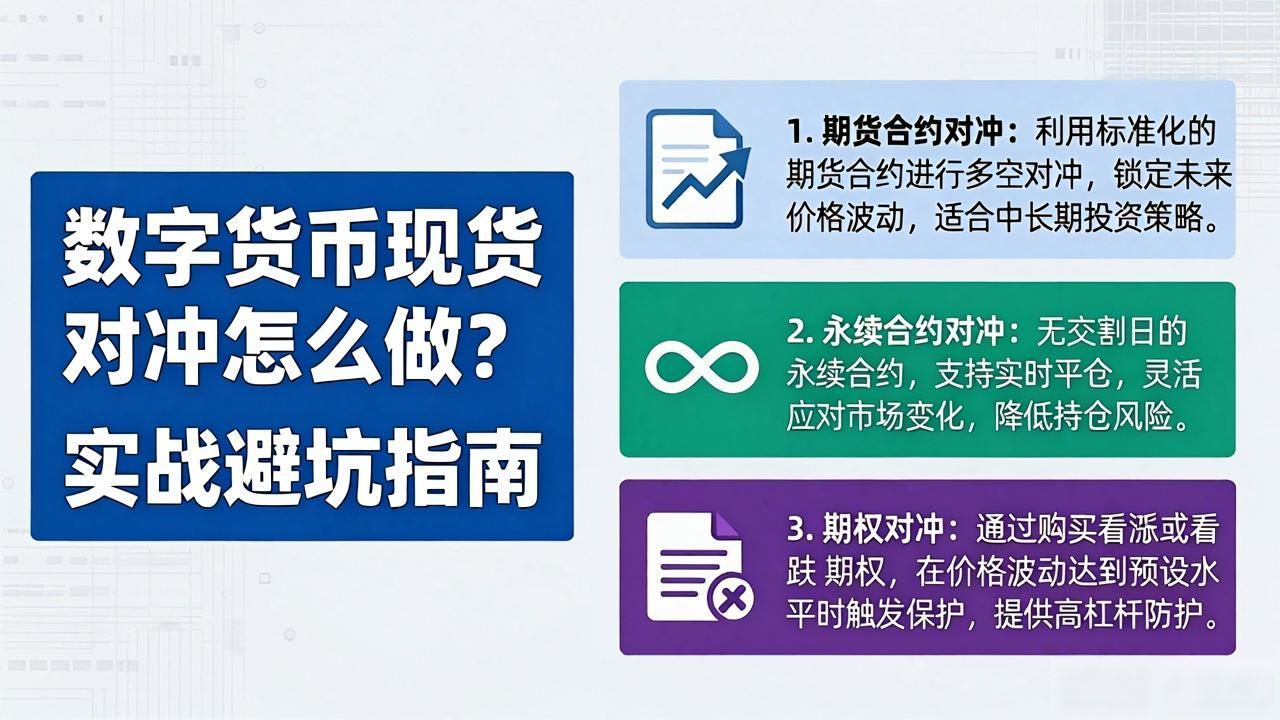 数字货币现货对冲怎么做？实战避坑指南

1. 期货合约对冲：利用标准化的期货合约进行多空对冲，锁定未来价格波动，适合中长期投资策略。

2. 永续合约对冲：无交割日的永续合约，支持实时平仓，灵活应对市场变化，降低持仓风险。

3. 期权对冲：通过购买看涨或看跌 期权，在价格波动达到预设水平时触发保护，提供高杠杆防护。